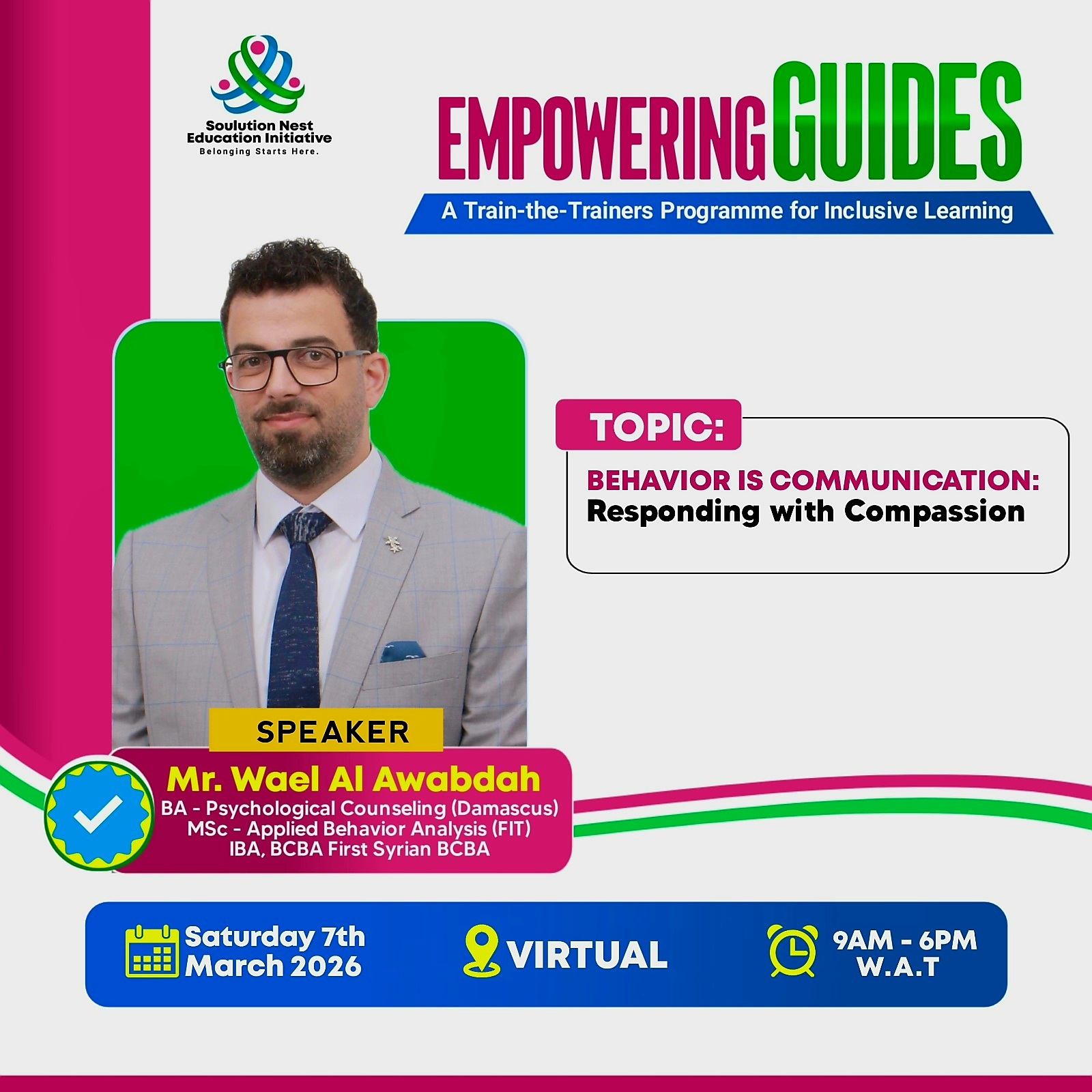 Soulution Nest
Education Initiative
Belonging Starts Here.

EMPOWERING GUIDES

A Train-the-Trainers Programme for Inclusive Learning

TOPIC:

BEHAVIOR IS COMMUNICATION:
Responding with Compassion

SPEAKER

Mr. Wael Al Awabdah
BA - Psychological Counseling (Damascus)
MSc - Applied Behavior Analysis (FIT)
IBA, BCBA First Syrian BCBA

Saturday 7th March 2026

VIRTUAL

9AM - 6PM W.A.T